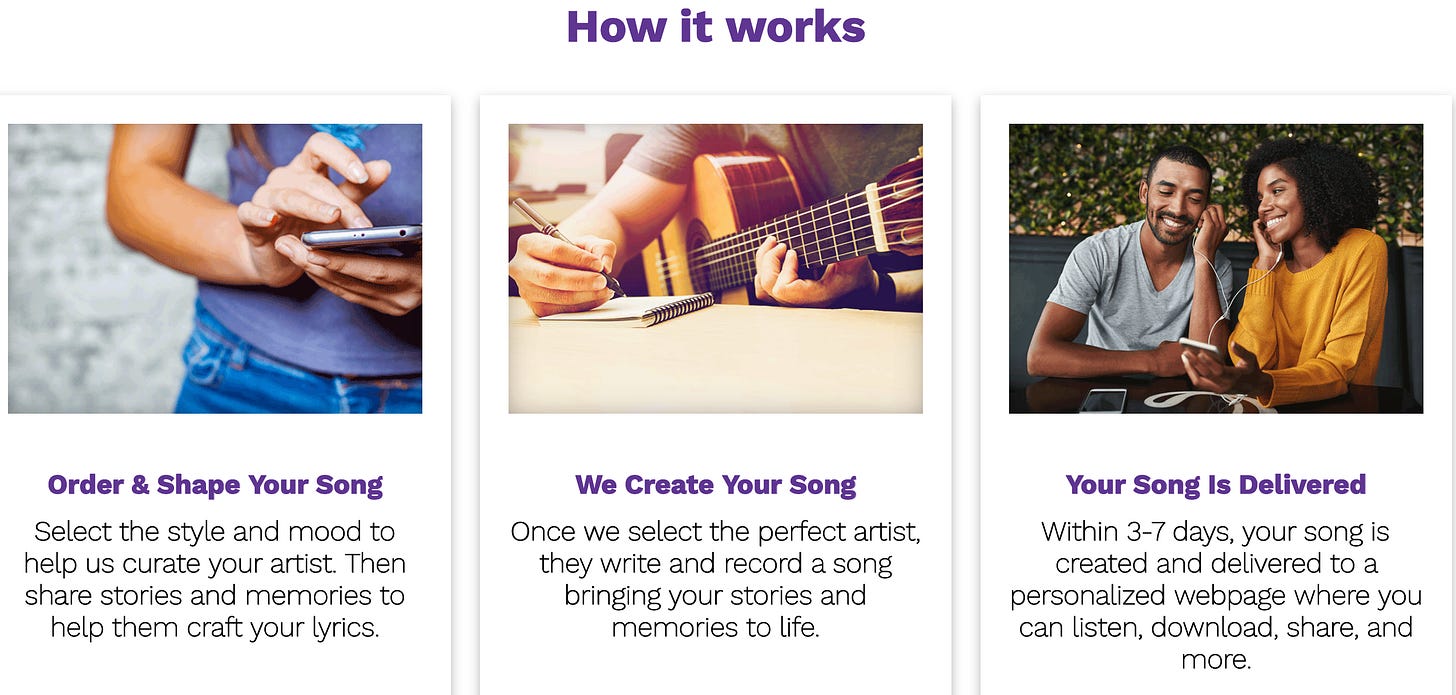 How it works

Order & Shape Your Song

Select the style and mood to help us curate your artist. Then share stories and memories to help them craft your lyrics.

We Create Your Song

Once we select the perfect artist, they write and record a song bringing your stories and memories to life.

Your Song Is Delivered

Within 3-7 days, your song is created and delivered to a personalized webpage where you can listen, download, share, and more.